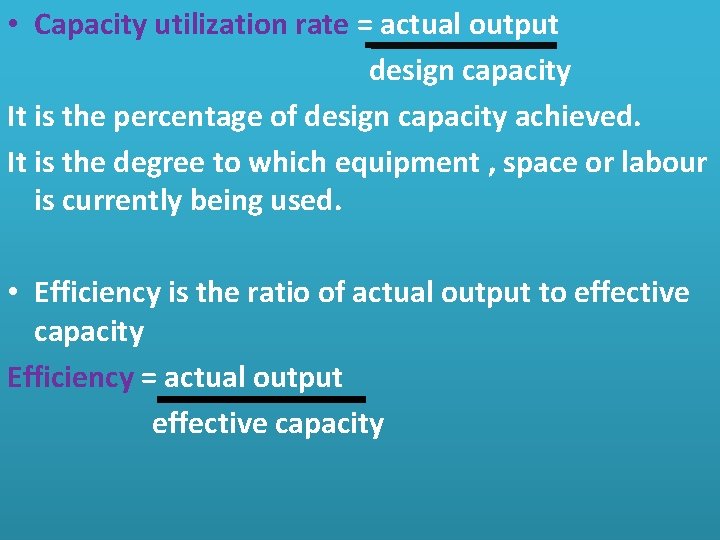 • Capacity utilization rate = $\frac{\text{actual output}}{\text{design capacity}}$

It is the percentage of design capacity achieved.

It is the degree to which equipment , space or labour is currently being used.

• Efficiency is the ratio of actual output to effective capacity

Efficiency = $\frac{\text{actual output}}{\text{effective capacity}}$